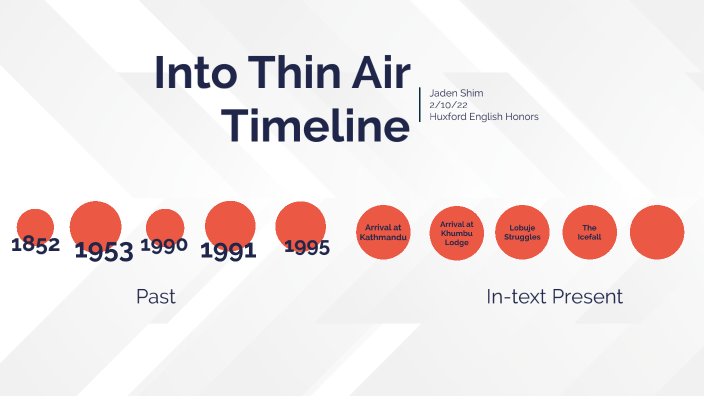 Into Thin Air Timeline

Jaden Shim
2/10/22
Huxford English Honors

1852
1953
1990
1991
1995
Arrival at Kathmandu
Arrival at Khumbu Lodge
Lobuje Struggles
The Icefall

Past

In-text Present